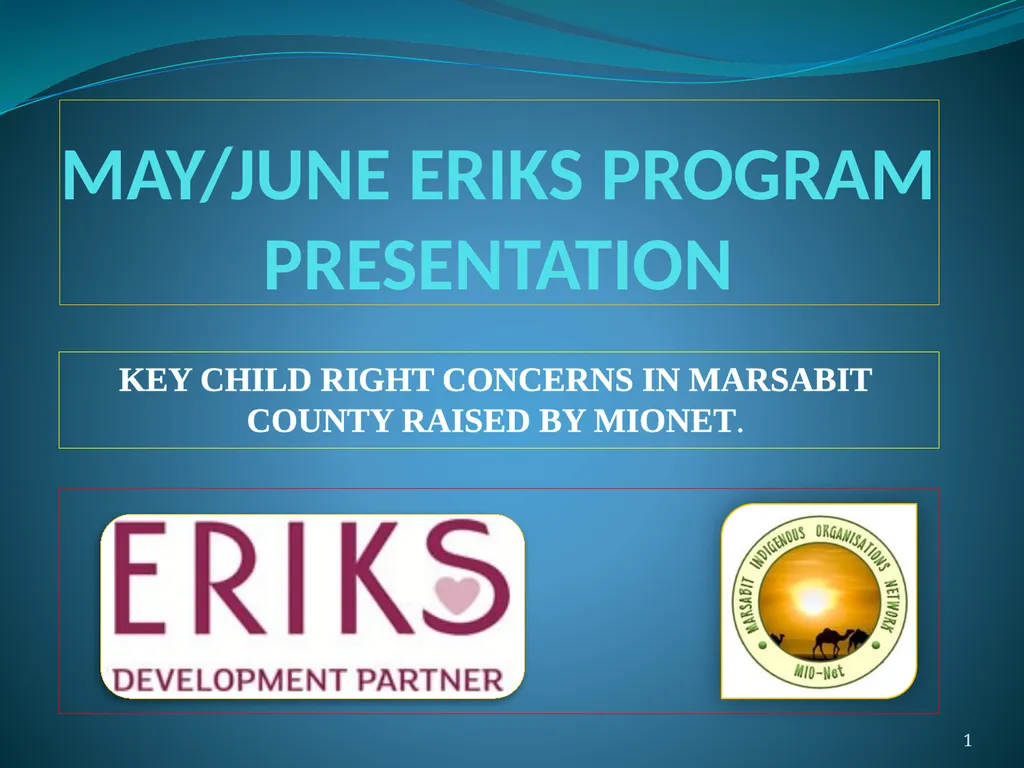 MAY/JUNE ERIKS PROGRAM PRESENTATION

KEY CHILD RIGHT CONCERNS IN MARSABIT COUNTY RAISED BY MIONET.

ERIKS

DEVELOPMENT PARTNER

MARSABIT INDIGENOUS ORGANISATIONS NETWORK

MIO-Net

1